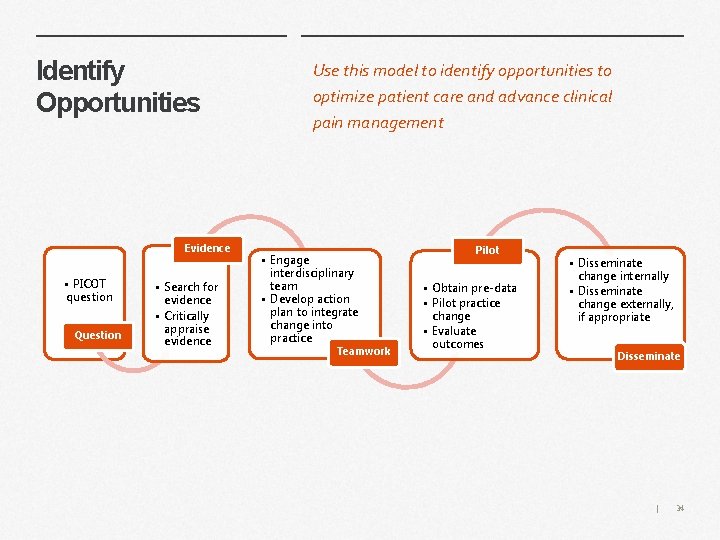 Identify Opportunities

Use this model to identify opportunities to optimize patient care and advance clinical pain management

▪ PICOT question

Question

Evidence

▪ Search for evidence
▪ Critically appraise evidence

▪ Engage interdisciplinary team
▪ Develop action plan to integrate change into practice

Teamwork

Pilot

▪ Obtain pre-data
▪ Pilot practice change
▪ Evaluate outcomes

▪ Disseminate change internally
▪ Disseminate change externally, if appropriate

Disseminate

| 34